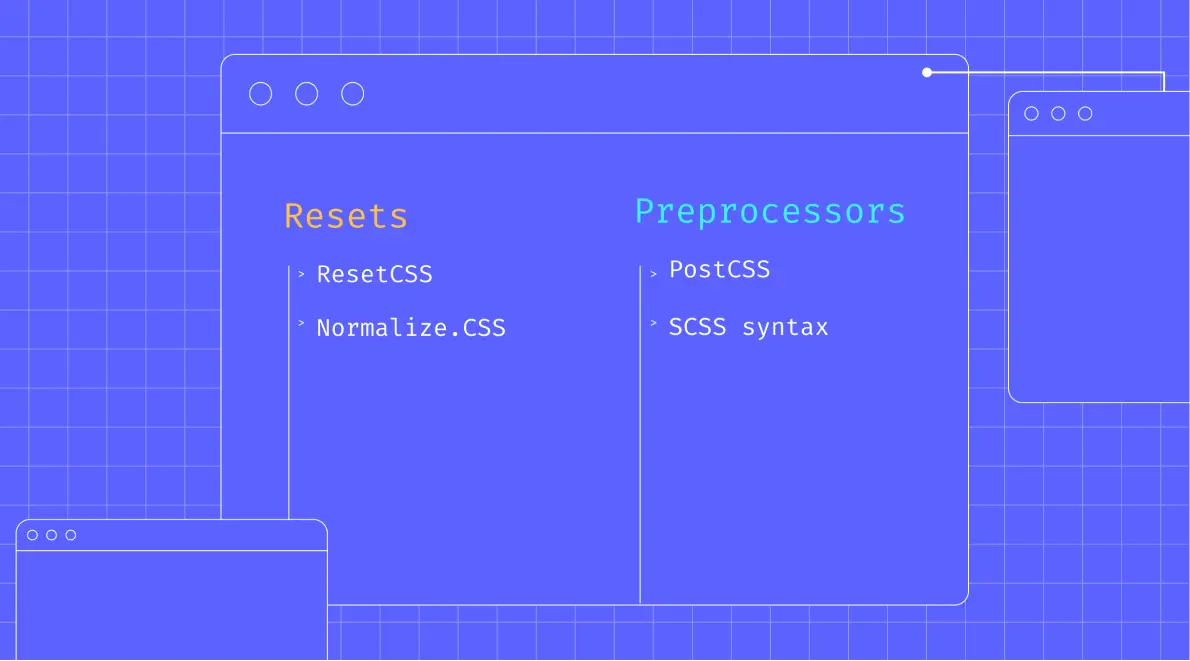 Resets

> ResetCSS

> Normalize.CSS

Preprocessors

> PostCSS

> SCSS syntax